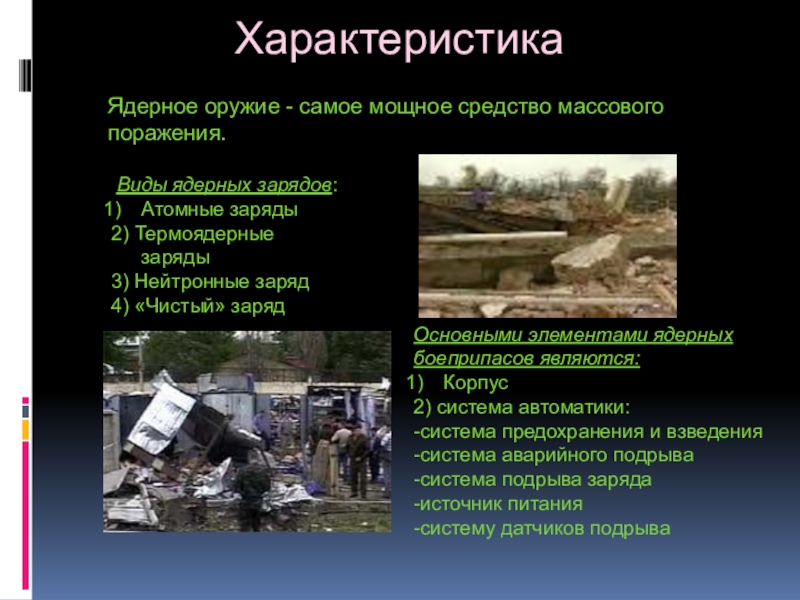 Характеристика

Ядерное оружие - самое мощное средство массового поражения.

Виды ядерных зарядов:
1) Атомные заряды
2) Термоядерные заряды
3) Нейтронные заряд
4) «Чистый» заряд

Основными элементами ядерных боеприпасов являются:
1) Корпус
2) система автоматики:
-система предохранения и взведения
-система аварийного подрыва
-система подрыва заряда
-источник питания
-систему датчиков подрыва